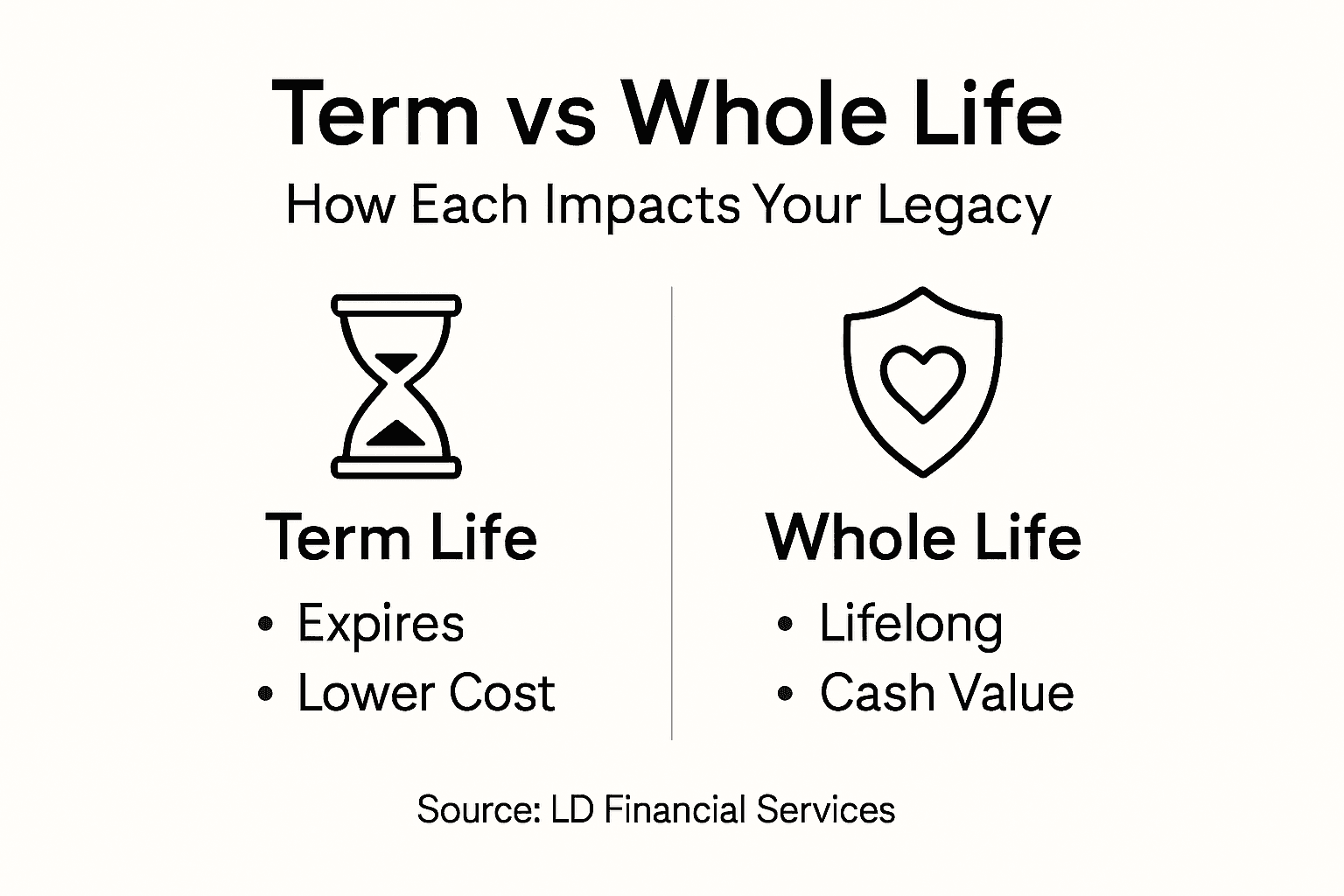 Term vs Whole Life

How Each Impacts Your Legacy

Term Life

• Expires
• Lower Cost

Whole Life

• Lifelong
• Cash Value

Source: LD Financial Services